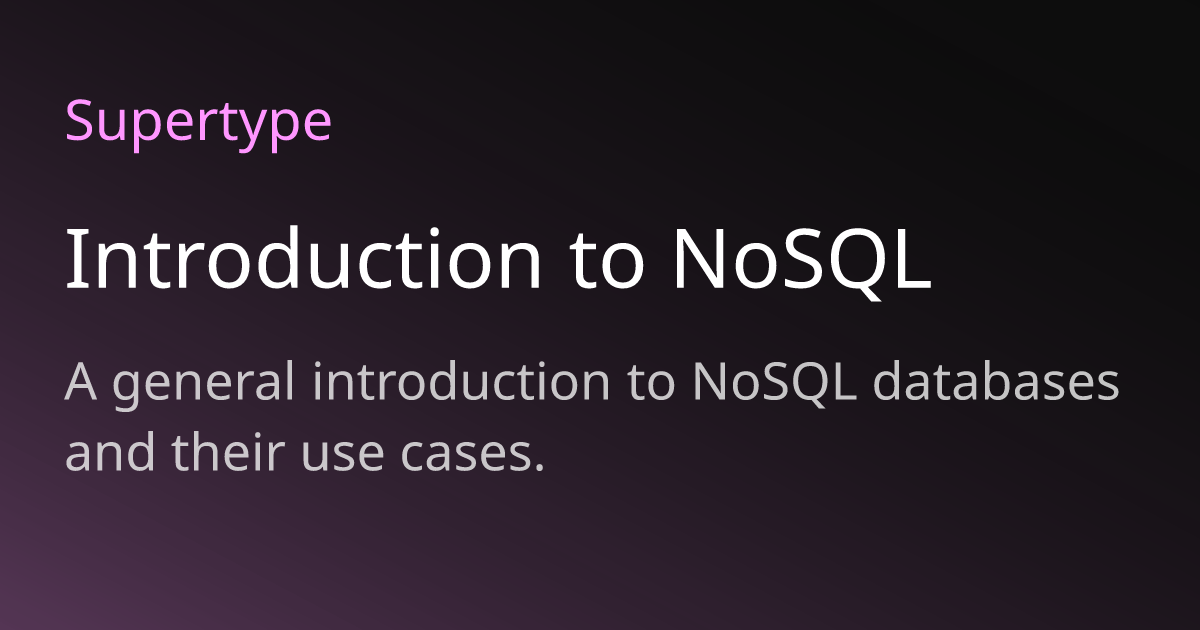 Supertype

Introduction to NoSQL

A general introduction to NoSQL databases and their use cases.